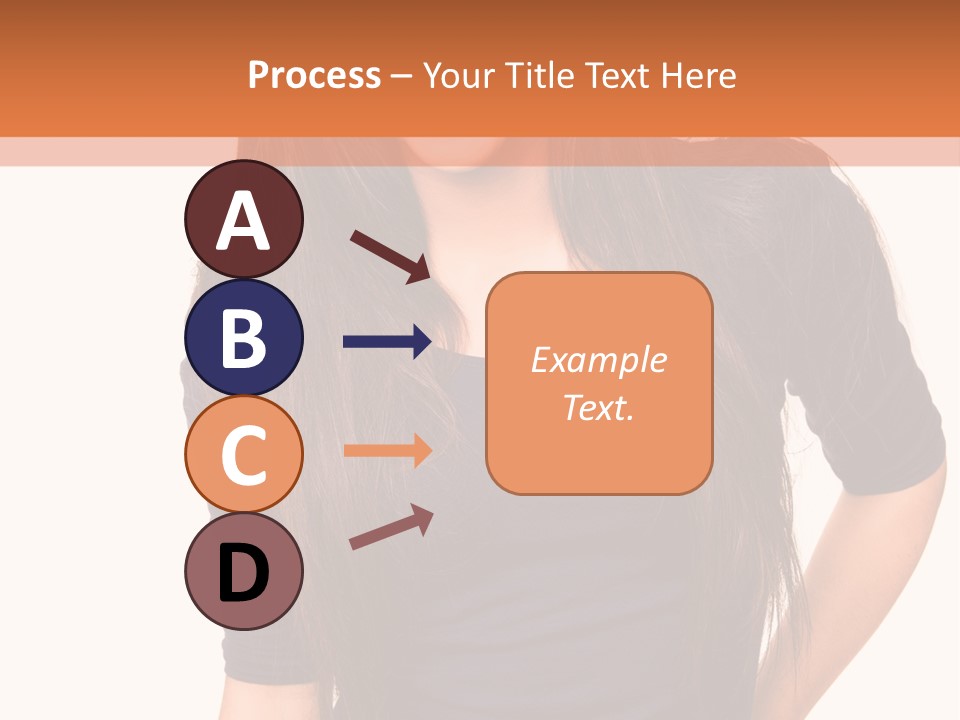 Process – Your Title Text Here

A

B

C

D

Example Text.